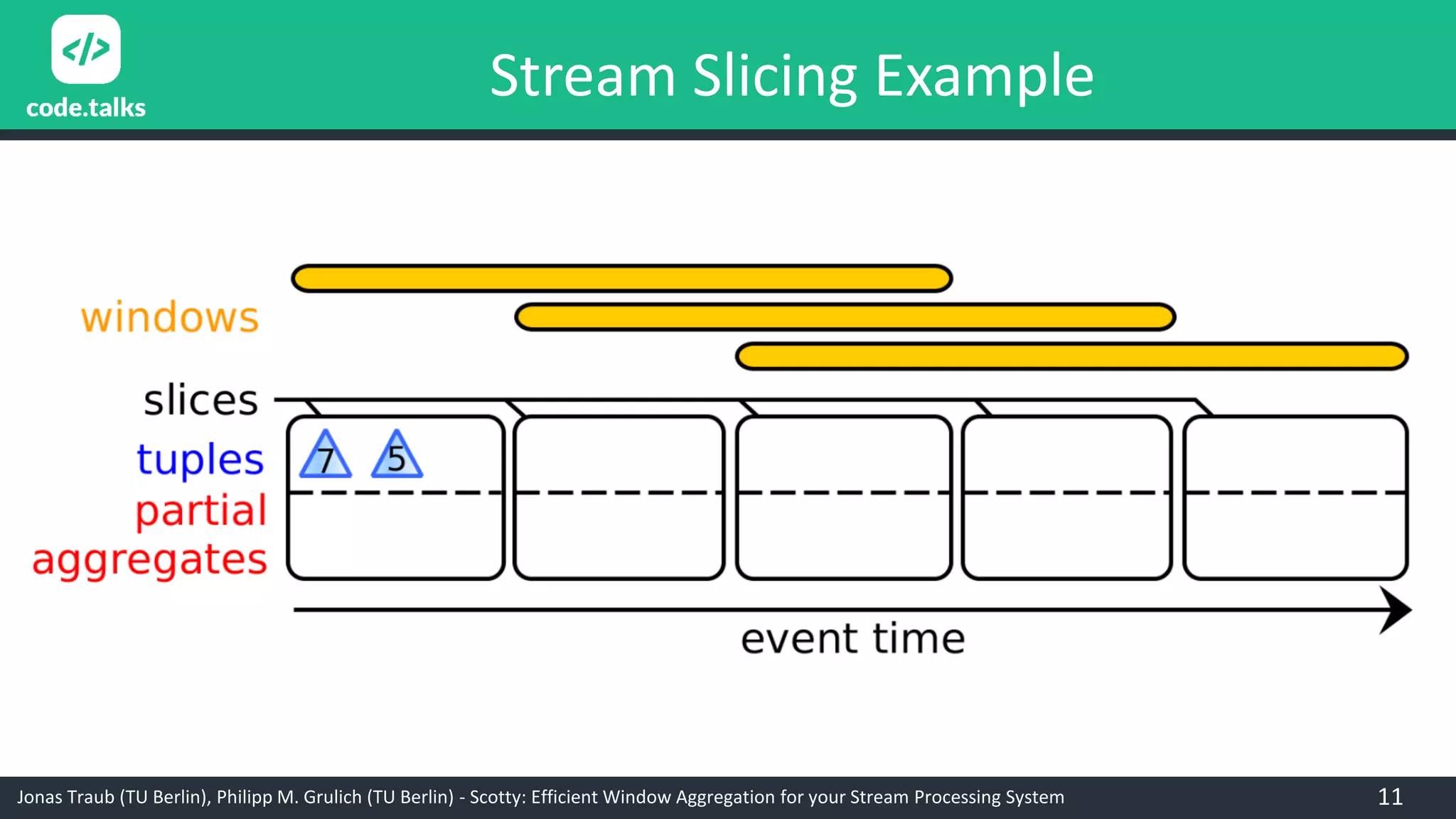 </>
code.talks

Stream Slicing Example

windows

slices

tuples

partial aggregates

7 5

event time

Jonas Traub (TU Berlin), Philipp M. Grulich (TU Berlin) - Scotty: Efficient Window Aggregation for your Stream Processing System

11